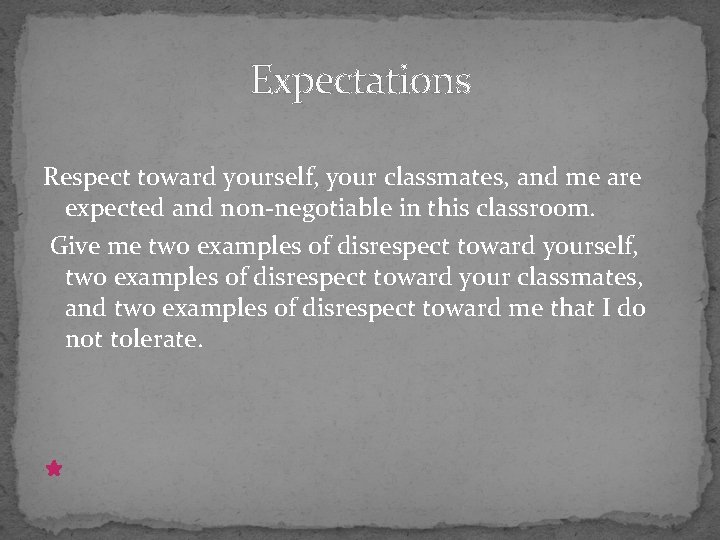 Expectations

Respect toward yourself, your classmates, and me are expected and non-negotiable in this classroom.

Give me two examples of disrespect toward yourself, two examples of disrespect toward your classmates, and two examples of disrespect toward me that I do not tolerate.